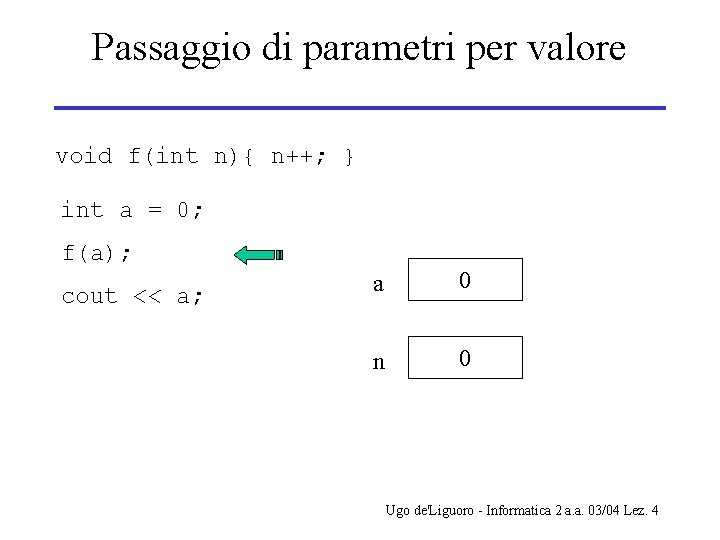 Passaggio di parametri per valore

void f(int n){ n++; }

int a = 0;

f(a);

cout << a;

a

0

n

0

Ugo de'Liguoro - Informatica 2 a.a. 03/04 Lez. 4